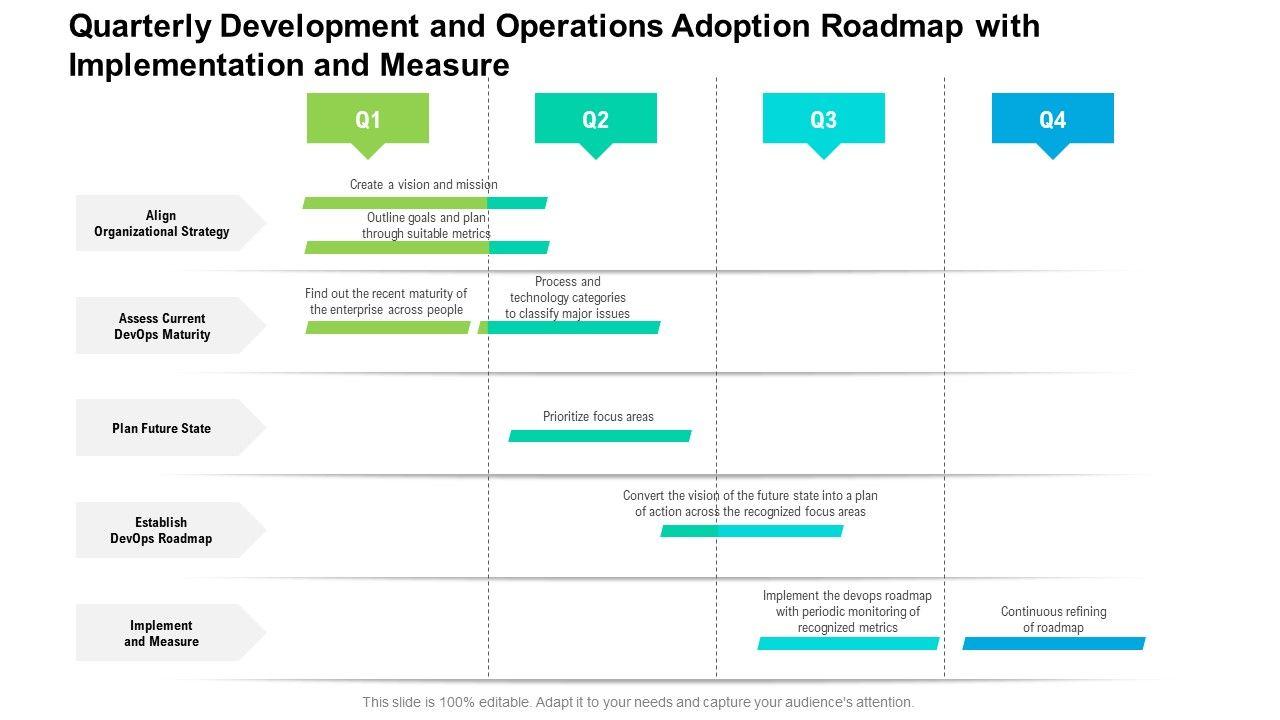 Quarterly Development and Operations Adoption Roadmap with Implementation and Measure

Q1

Q2

Q3

Q4

Align Organizational Strategy

Create a vision and mission

Outline goals and plan through suitable metrics

Assess Current DevOps Maturity

Find out the recent maturity of the enterprise across people

Process and technology categories to classify major issues

Plan Future State

Prioritize focus areas

Establish DevOps Roadmap

Convert the vision of the future state into a plan of action across the recognized focus areas

Implement and Measure

Implement the devops roadmap with periodic monitoring of recognized metrics

Continuous refining of roadmap

This slide is 100% editable. Adapt it to your needs and capture your audience's attention.